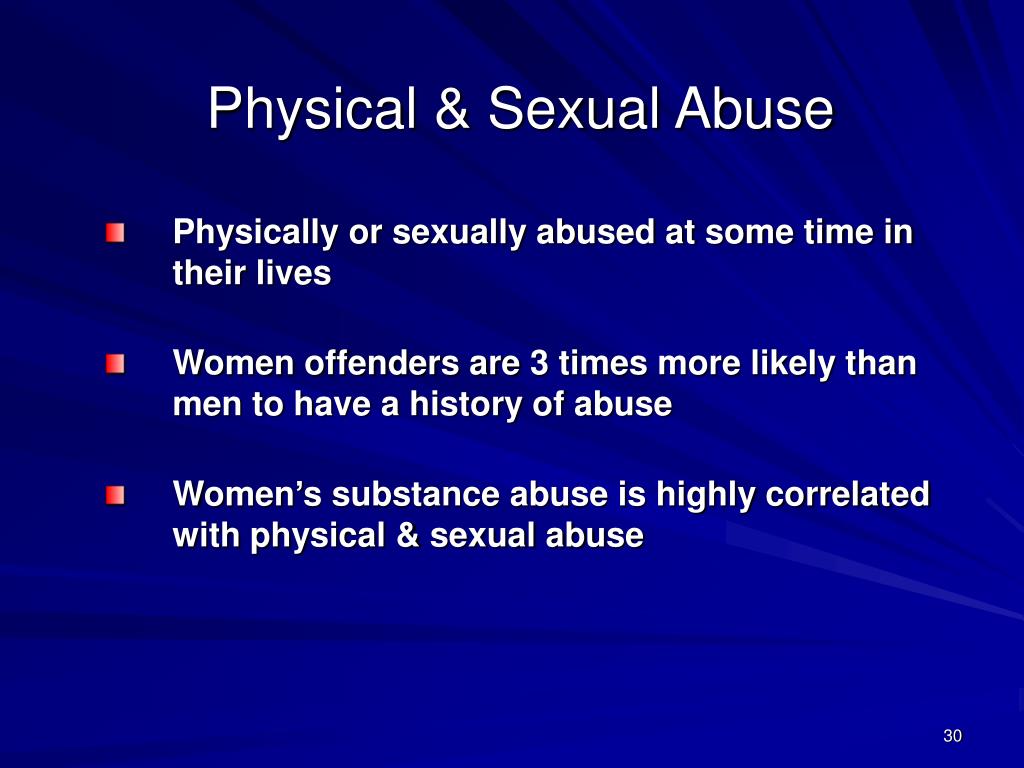 Physical & Sexual Abuse

Physically or sexually abused at some time in their lives

Women offenders are 3 times more likely than men to have a history of abuse

Women’s substance abuse is highly correlated with physical & sexual abuse

30